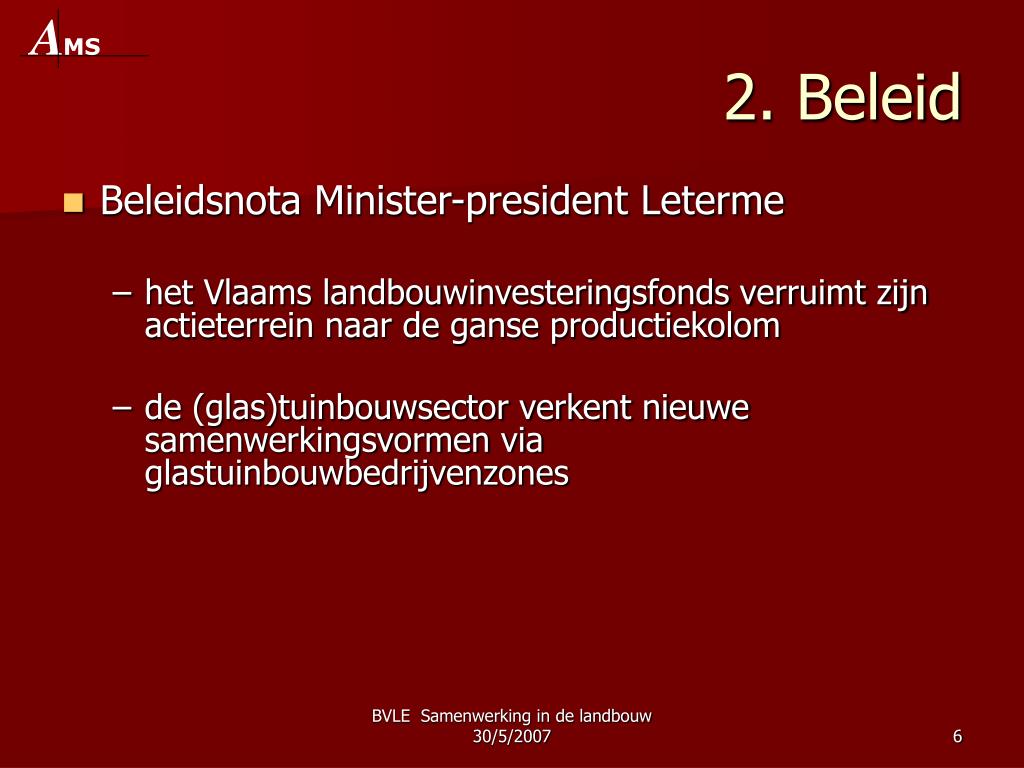 AMS

2. Beleid

Beleidsnota Minister-president Leterme

– het Vlaams landbouwinvesteringsfonds verruimt zijn actieterrein naar de ganse productiekolom

– de (glas)tuinbouwsector verkent nieuwe samenwerkingsvormen via glastuinbouwbedrijvenzones

BVLE Samenwerking in de landbouw 30/5/2007

6